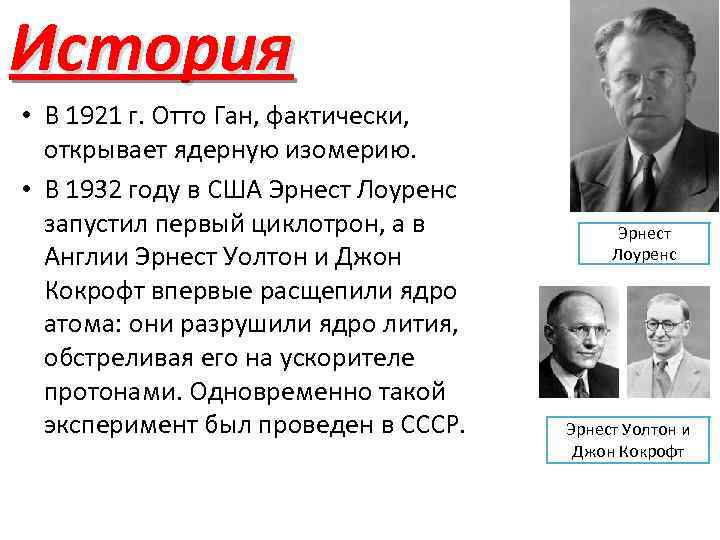 История

• В 1921 г. Отто Ган, фактически, открывает ядерную изомерию.

• В 1932 году в США Эрнест Лоуренс запустил первый циклотрон, а в Англии Эрнест Уолтон и Джон Кокрофт впервые расщепили ядро атома: они разрушили ядро лития, обстреливая его на ускорителе протонами. Одновременно такой эксперимент был проведен в СССР.

Эрнест Лоуренс

Эрнест Уолтон и Джон Кокрофт